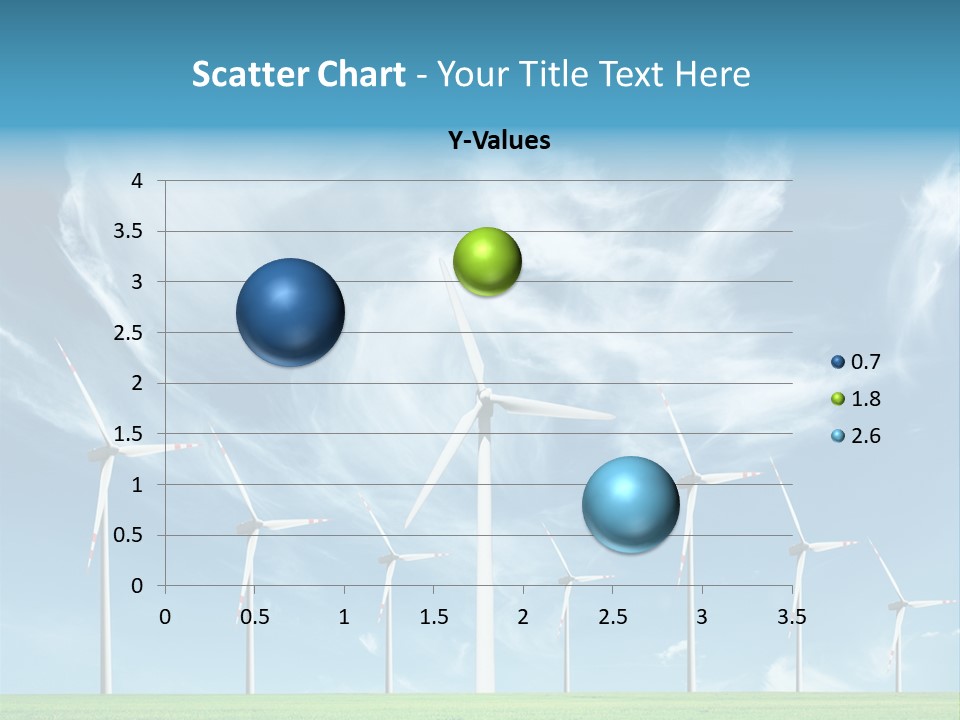 Scatter Chart - Your Title Text Here

Y-Values

4
3.5
3
2.5
2
1.5
1
0.5
0

0 0.5 1 1.5 2 2.5 3 3.5

0.7
1.8
2.6